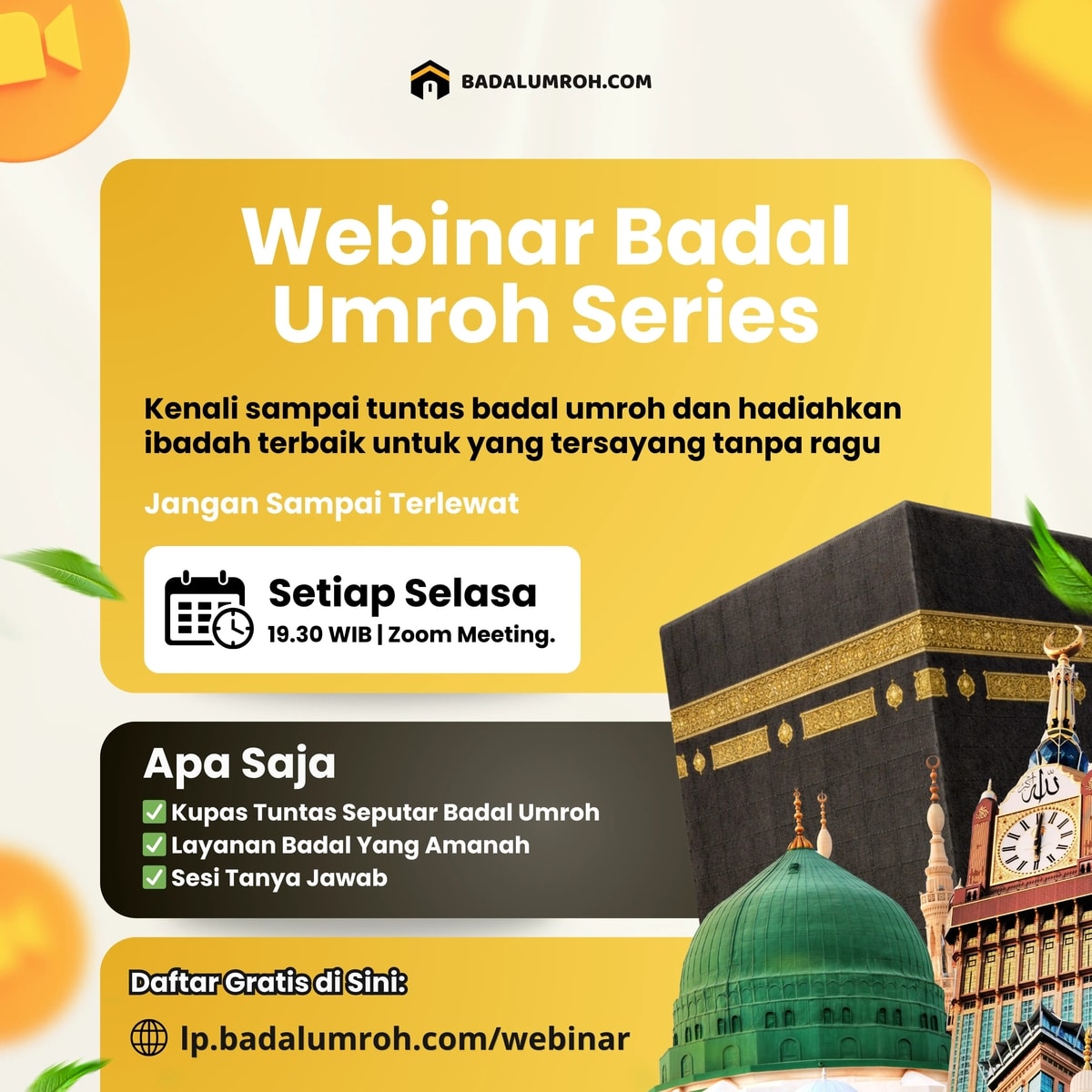 BADALUMROH.COM

Webinar Badal Umroh Series

Kenali sampai tuntas badal umroh dan hadiahkan ibadah terbaik untuk yang tersayang tanpa ragu

Jangan Sampai Terlewat

Setiap Selasa
19.30 WIB | Zoom Meeting.

Apa Saja
✅ Kupas Tuntas Seputar Badal Umroh
✅ Layanan Badal Yang Amanah
✅ Sesi Tanya Jawab

Daftar Gratis di Sini:
lp.badalumroh.com/webinar